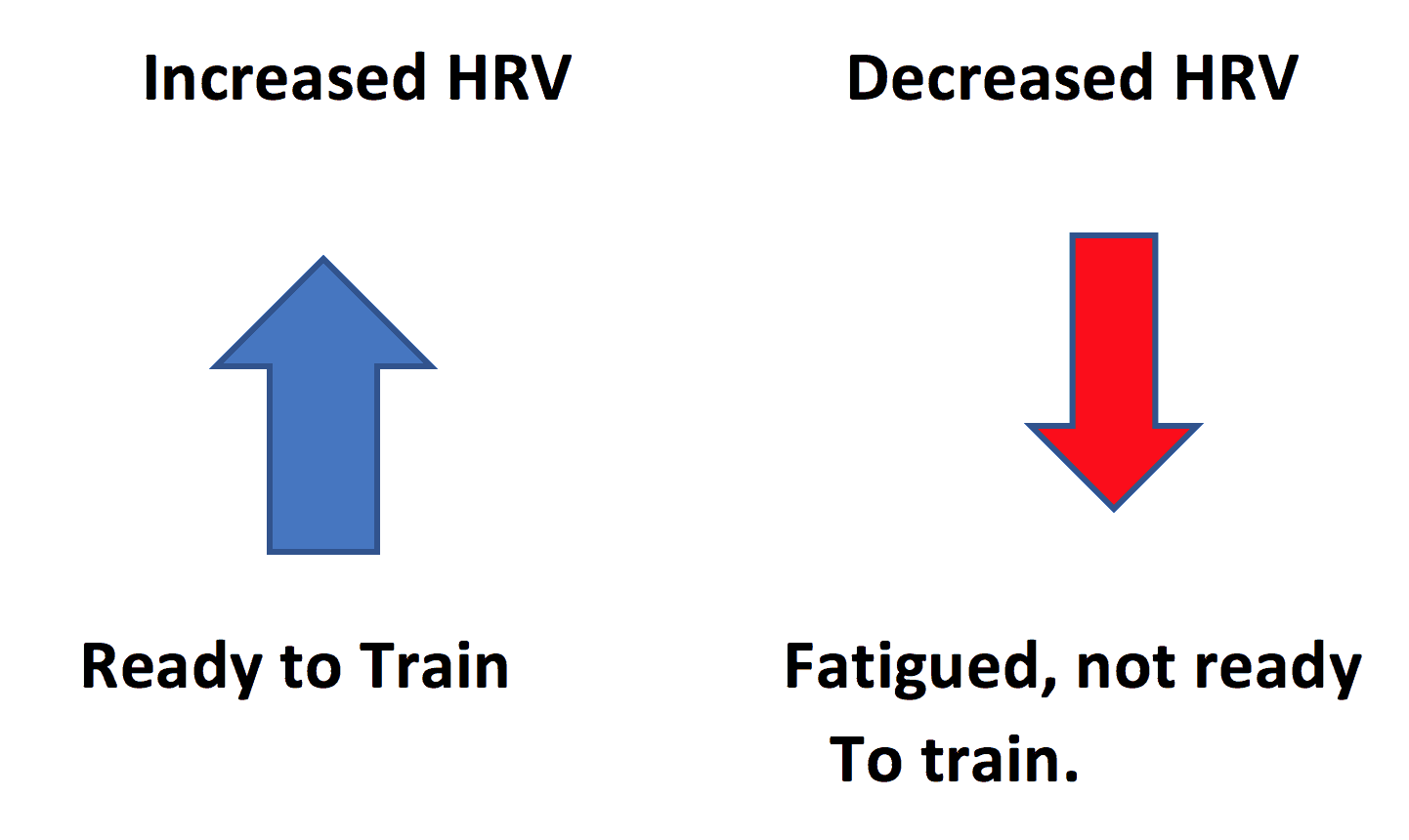 Increased HRV

Ready to Train

Decreased HRV

Fatigued, not ready To train.